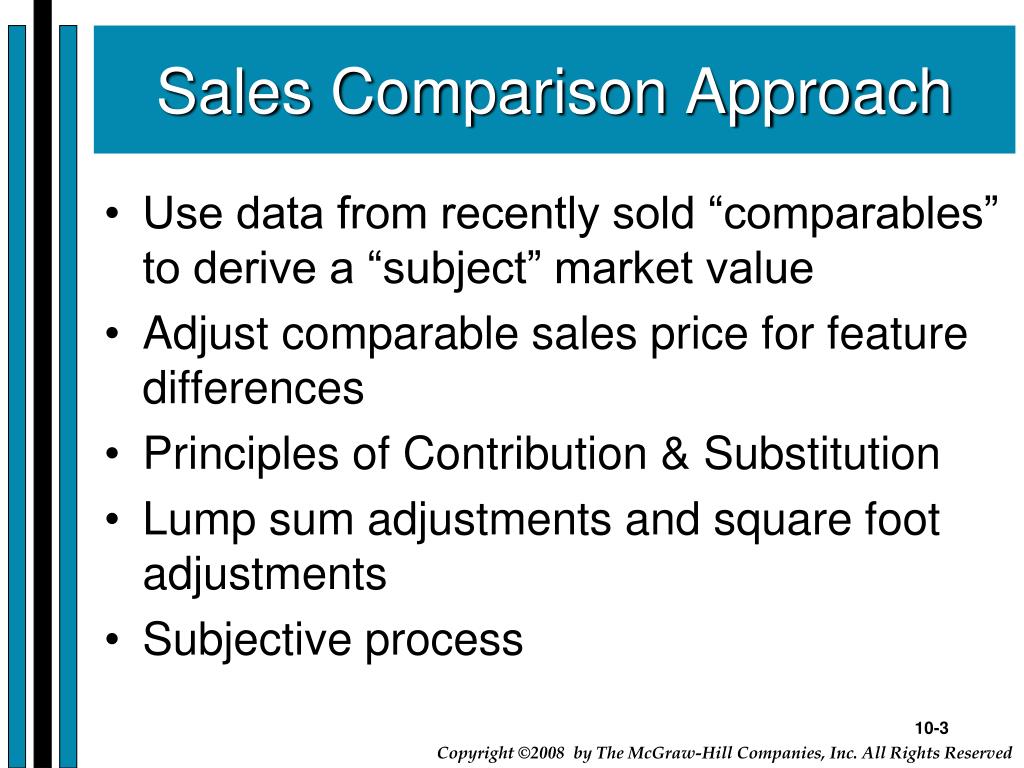 Sales Comparison Approach

• Use data from recently sold “comparables” to derive a “subject” market value
• Adjust comparable sales price for feature differences
• Principles of Contribution & Substitution
• Lump sum adjustments and square foot adjustments
• Subjective process

10-3

Copyright ©2008 by The McGraw-Hill Companies, Inc. All Rights Reserved